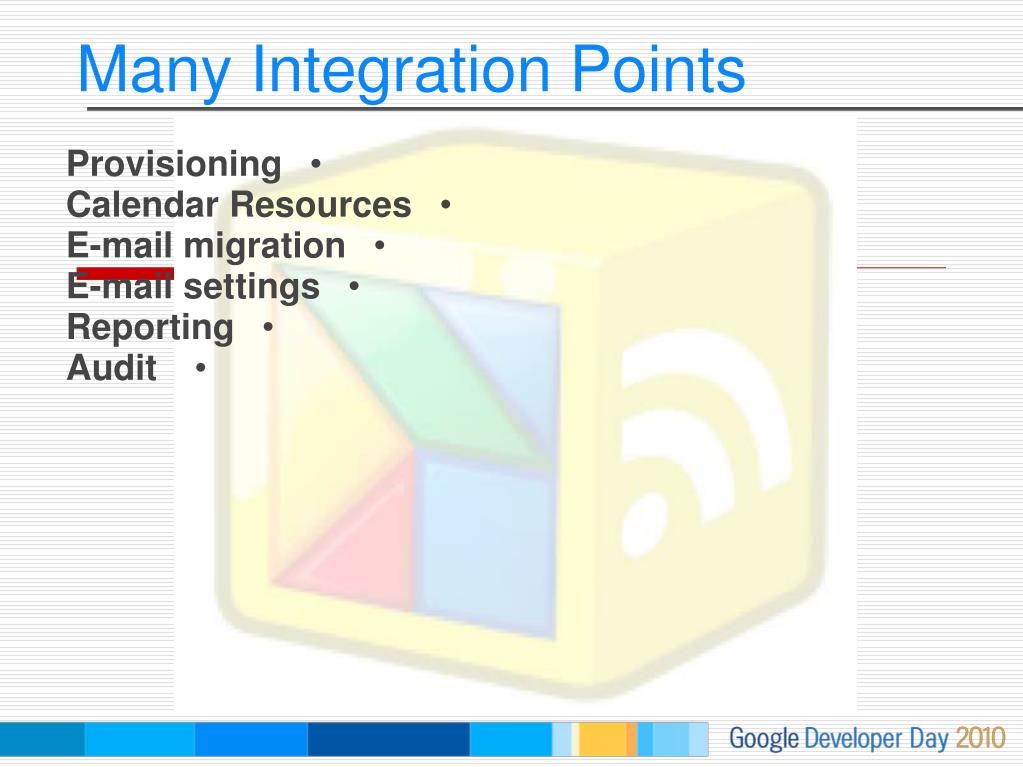 Many Integration Points

Provisioning •
Calendar Resources •
E-mail migration •
E-mail settings •
Reporting •
Audit •

Google Developer Day 2010